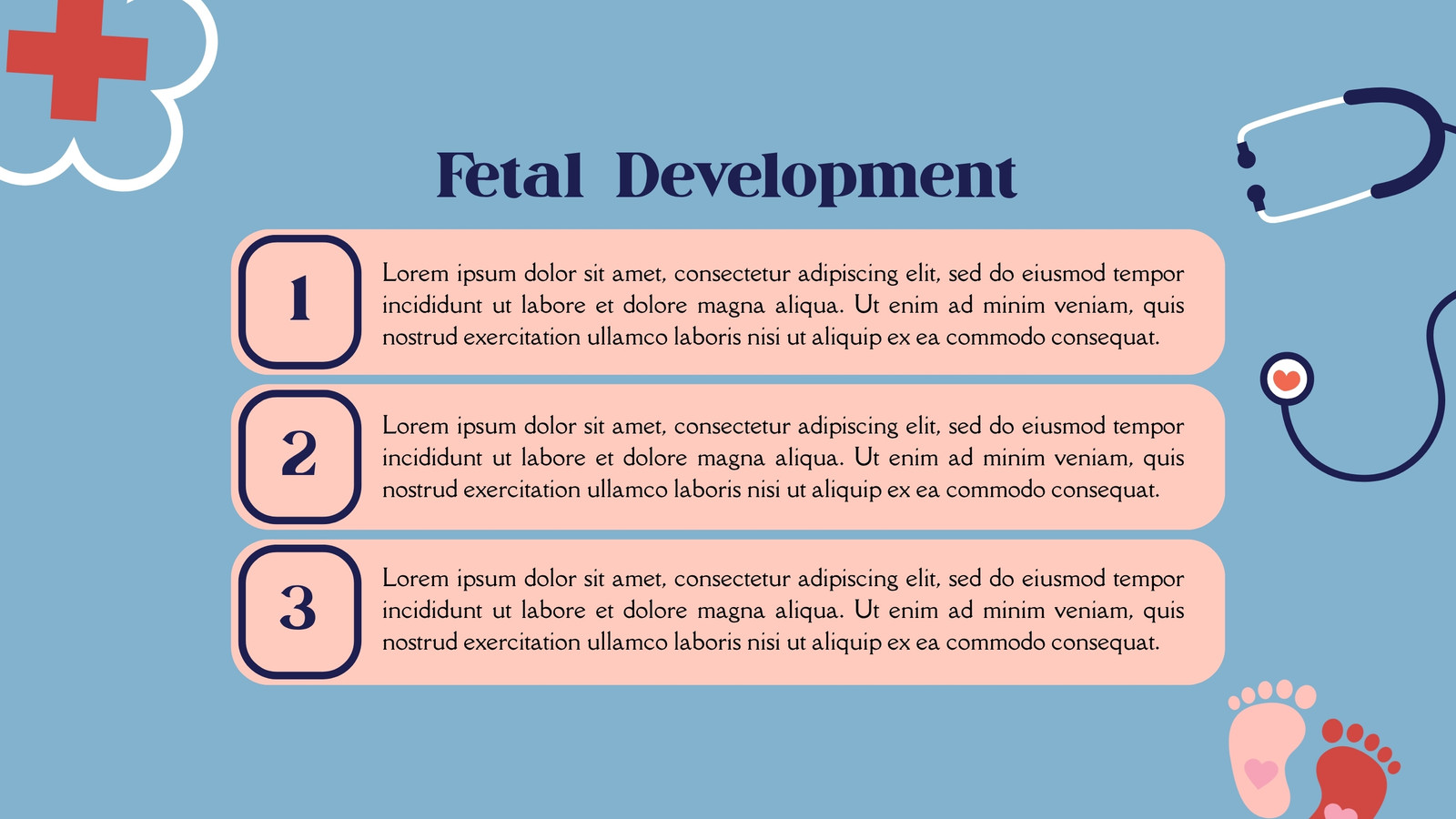 Fetal Development

1

Lorem ipsum dolor sit amet, consectetur adipiscing elit, sed do eiusmod tempor incididunt ut labore et dolore magna aliqua. Ut enim ad minim veniam, quis nostrud exercitation ullamco laboris nisi ut aliquip ex ea commodo consequat.

2

Lorem ipsum dolor sit amet, consectetur adipiscing elit, sed do eiusmod tempor incididunt ut labore et dolore magna aliqua. Ut enim ad minim veniam, quis nostrud exercitation ullamco laboris nisi ut aliquip ex ea commodo consequat.

3

Lorem ipsum dolor sit amet, consectetur adipiscing elit, sed do eiusmod tempor incididunt ut labore et dolore magna aliqua. Ut enim ad minim veniam, quis nostrud exercitation ullamco laboris nisi ut aliquip ex ea commodo consequat.